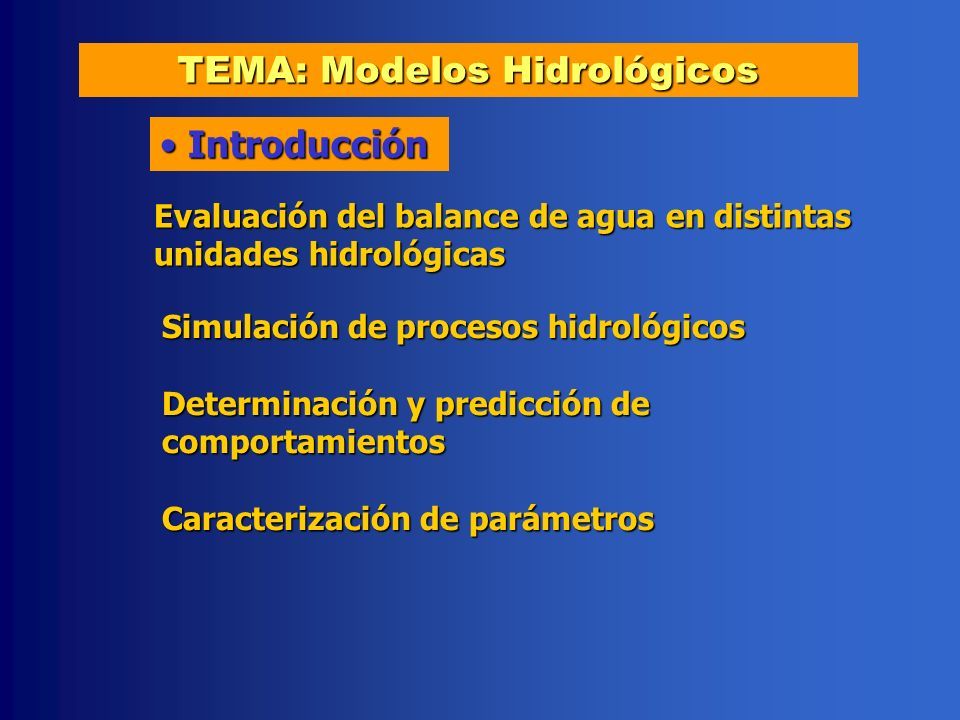 TEMA: Modelos Hidrológicos

• Introducción

Evaluación del balance de agua en distintas unidades hidrológicas

Simulación de procesos hidrológicos

Determinación y predicción de comportamientos

Caracterización de parámetros